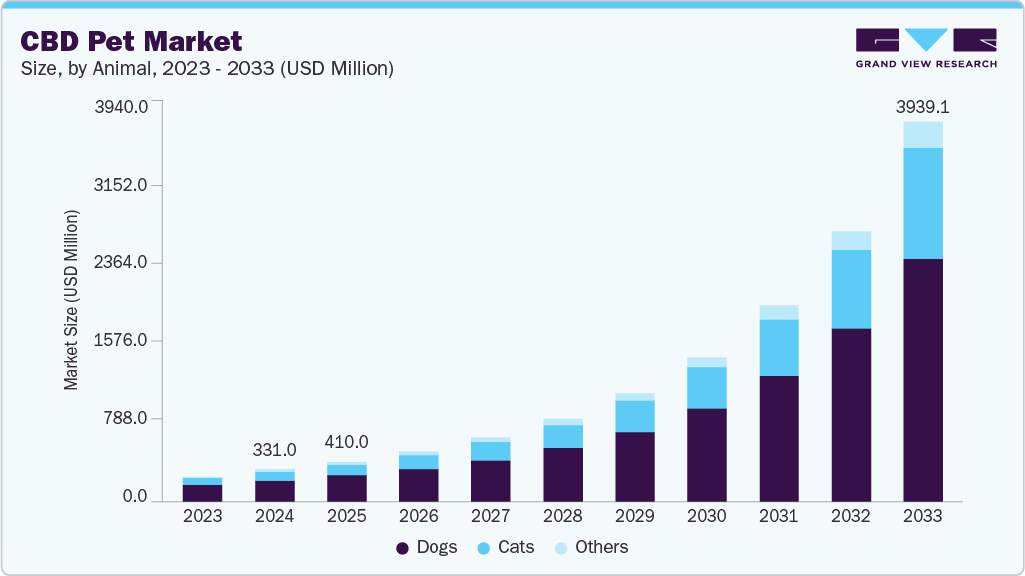 CBD Pet Market
Size, by Animal, 2023 - 2033 (USD Million)

GRAND VIEW RESEARCH

Market Size (USD Million)

3940.0
3152.0
2364.0
1576.0
788.0
0.0

331.0
410.0
3939.1

2023 2024 2025 2026 2027 2028 2029 2030 2031 2032 2033

Dogs Cats Others